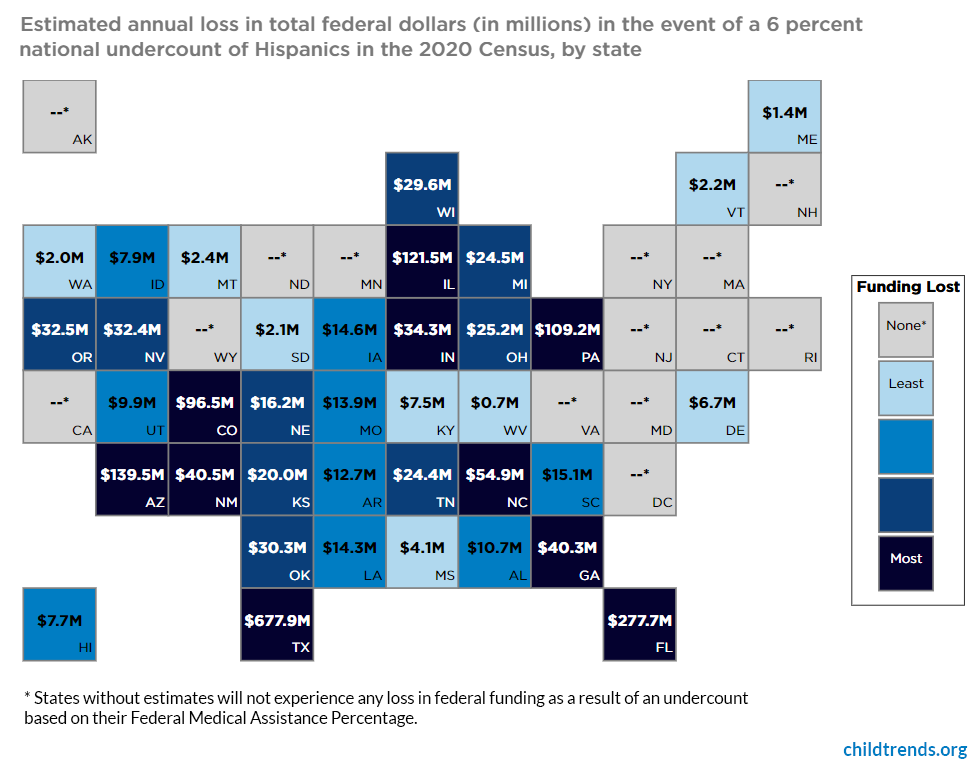 Estimated annual loss in total federal dollars (in millions) in the event of a 6 percent national undercount of Hispanics in the 2020 Census, by state

--* AK

$1.4M ME

$29.6M WI

$2.2M VT

--* NH

$2.0M WA

$7.9M ID

$2.4M MT

--* ND

--* MN

$121.5M IL

$24.5M MI

--* NY

--* MA

$32.5M OR

$32.4M NV

--* WY

$2.1M SD

$14.6M IA

$34.3M IN

$25.2M OH

$109.2M PA

--* NJ

--* CT

--* RI

--* CA

$9.9M UT

$96.5M CO

$16.2M NE

$13.9M MO

$7.5M KY

$0.7M WV

--* VA

--* MD

$6.7M DE

$139.5M AZ

$40.5M NM

$20.0M KS

$12.7M AR

$24.4M TN

$54.9M NC

$15.1M SC

--* DC

$30.3M OK

$14.3M LA

$4.1M MS

$10.7M AL

$40.3M GA

$7.7M HI

$677.9M TX

$277.7M FL

Funding Lost
None*
Least
Most

* States without estimates will not experience any loss in federal funding as a result of an undercount based on their Federal Medical Assistance Percentage.

childtrends.org